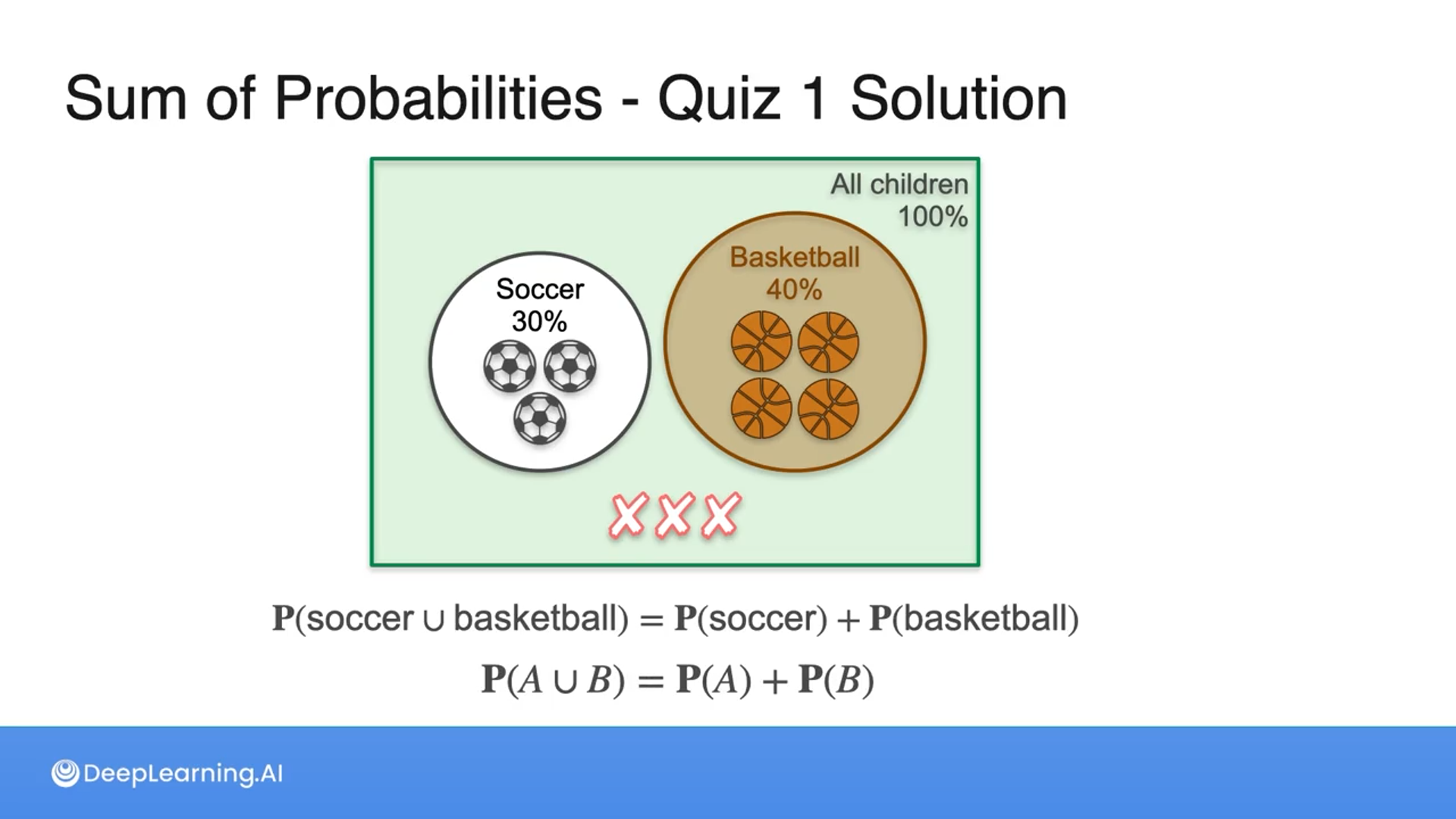 Sum of Probabilities - Quiz 1 Solution

All children
100%

Soccer
30%

Basketball
40%

$\mathbf{P}(\text{soccer} \cup \text{basketball}) = \mathbf{P}(\text{soccer}) + \mathbf{P}(\text{basketball})$

$\mathbf{P}(A \cup B) = \mathbf{P}(A) + \mathbf{P}(B)$

DeepLearning.AI